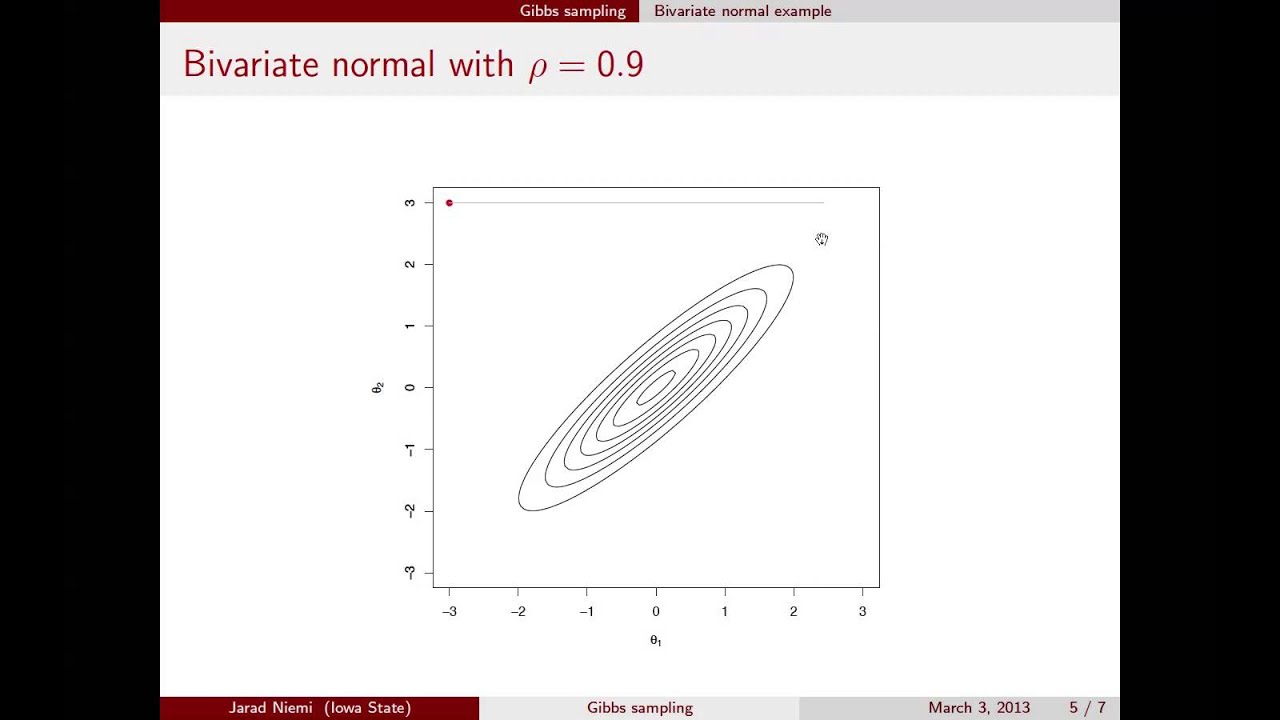 Gibbs sampling Bivariate normal example

Bivariate normal with $\rho = 0.9$

3
2
1
0
−1
−2
−3
$\theta_2$

−3 −2 −1 0 1 2 3
$\theta_1$

Jarad Niemi (Iowa State) Gibbs sampling March 3, 2013 5 / 7